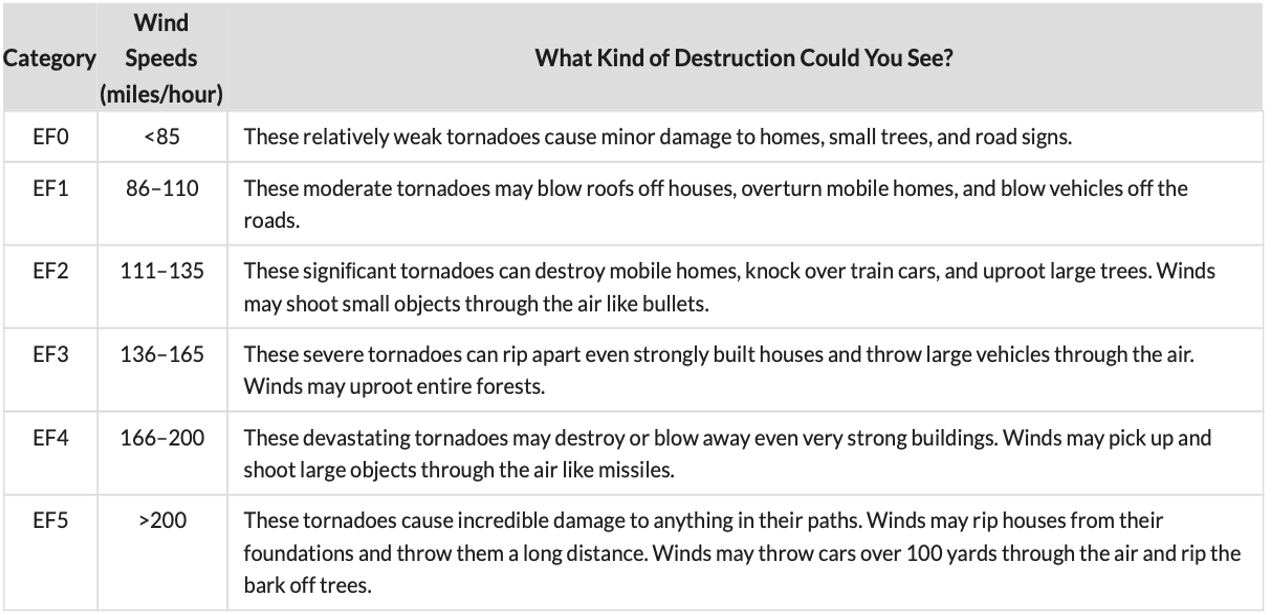 | Category | Wind Speeds (miles/hour) | What Kind of Destruction Could You See? |
|---|---|---|
| EF0 | <85 | These relatively weak tornadoes cause minor damage to homes, small trees, and road signs. |
| EF1 | 86–110 | These moderate tornadoes may blow roofs off houses, overturn mobile homes, and blow vehicles off the roads. |
| EF2 | 111–135 | These significant tornadoes can destroy mobile homes, knock over train cars, and uproot large trees. Winds may shoot small objects through the air like bullets. |
| EF3 | 136–165 | These severe tornadoes can rip apart even strongly built houses and throw large vehicles through the air. Winds may uproot entire forests. |
| EF4 | 166–200 | These devastating tornadoes may destroy or blow away even very strong buildings. Winds may pick up and shoot large objects through the air like missiles. |
| EF5 | >200 | These tornadoes cause incredible damage to anything in their paths. Winds may rip houses from their foundations and throw them a long distance. Winds may throw cars over 100 yards through the air and rip the bark off trees. |